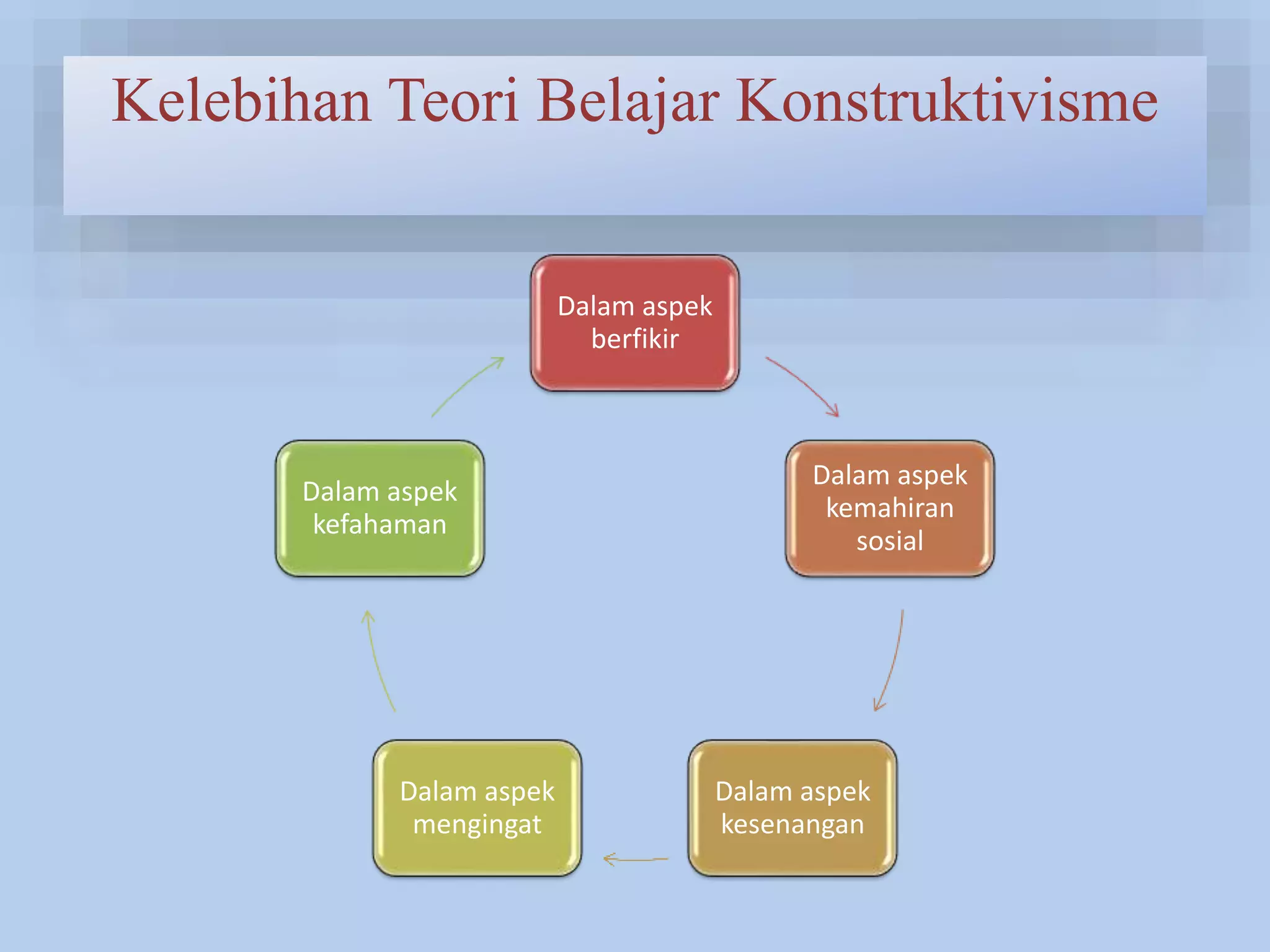 Kelebihan Teori Belajar Konstruktivisme

Dalam aspek berfikir

Dalam aspek kemahiran sosial

Dalam aspek kesenangan

Dalam aspek mengingat

Dalam aspek kefahaman